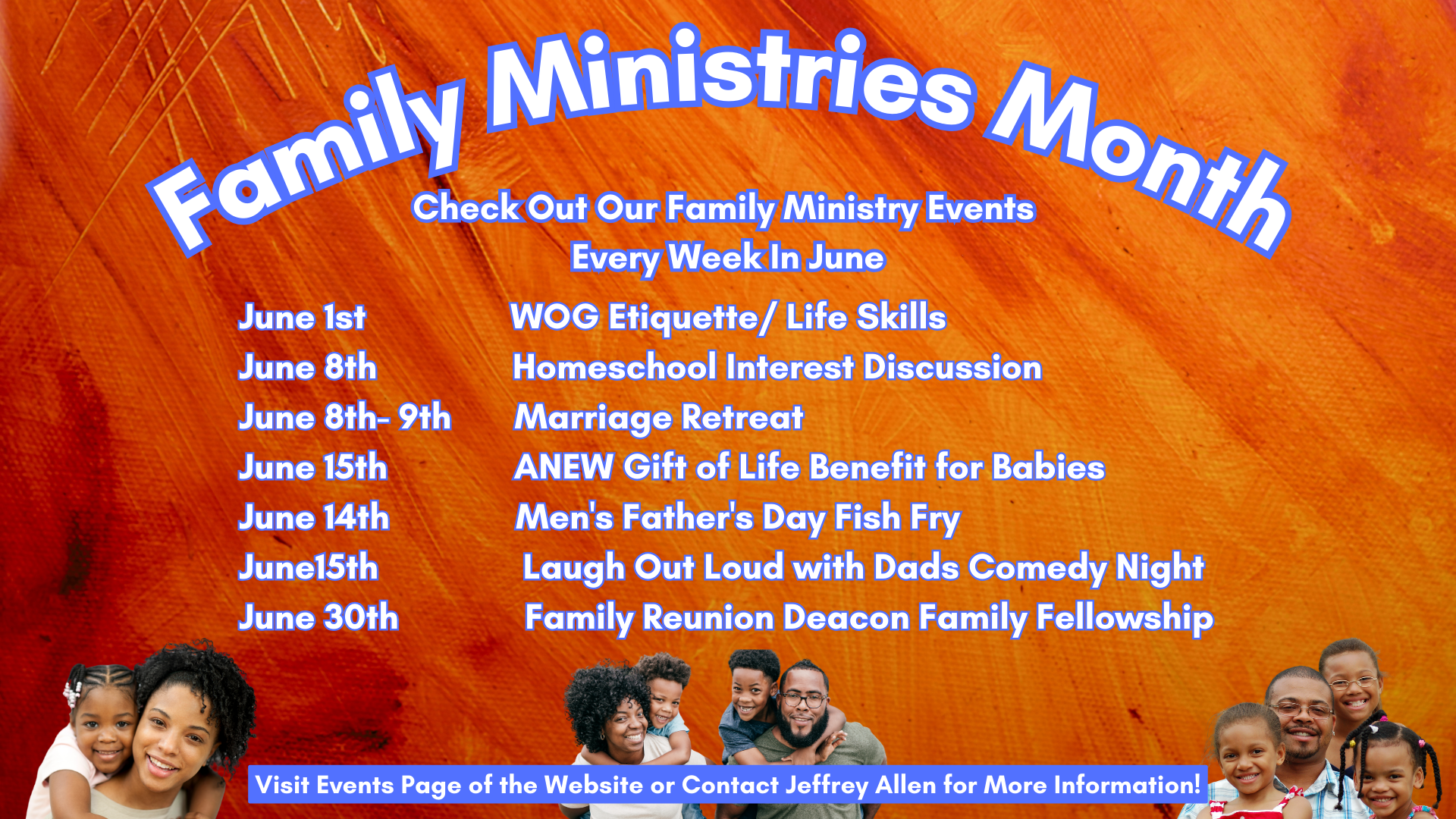 Family Ministries Month

Check Out Our Family Ministry Events
Every Week In June

| | |
|---|---|
| June 1st | WOG Etiquette/ Life Skills |
| June 8th | Homeschool Interest Discussion |
| June 8th- 9th | Marriage Retreat |
| June 15th | ANEW Gift of Life Benefit for Babies |
| June 14th | Men's Father's Day Fish Fry |
| June15th | Laugh Out Loud with Dads Comedy Night |
| June 30th | Family Reunion Deacon Family Fellowship |

Visit Events Page of the Website or Contact Jeffrey Allen for More Information!